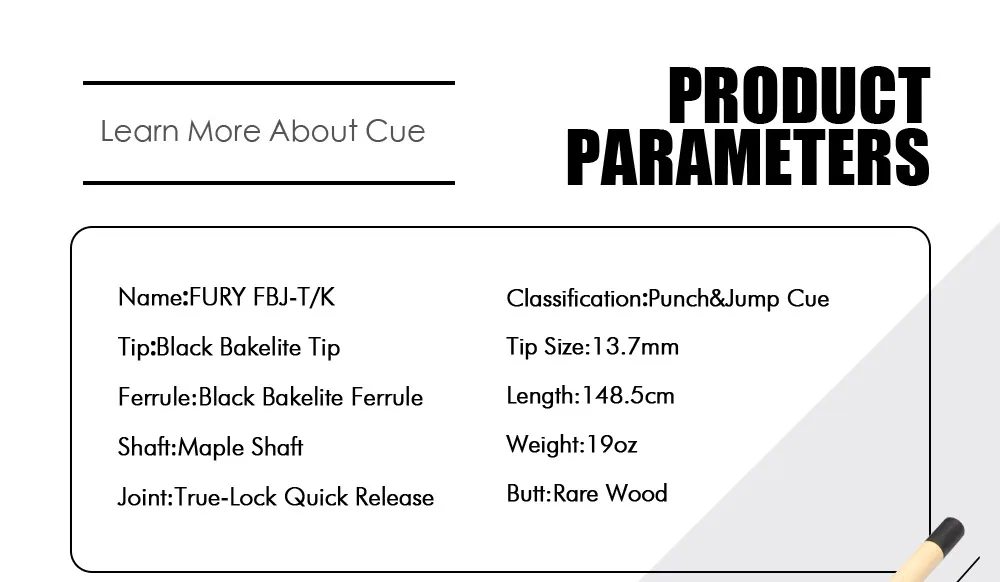 Learn More About Cue

PRODUCT PARAMETERS

Name:FURY FBJ-T/K

Tip:Black Bakelite Tip

Ferrule:Black Bakelite Ferrule

Shaft:Maple Shaft

Joint:True-Lock Quick Release

Classification:Punch&Jump Cue

Tip Size:13.7mm

Length:148.5cm

Weight:19oz

Butt:Rare Wood